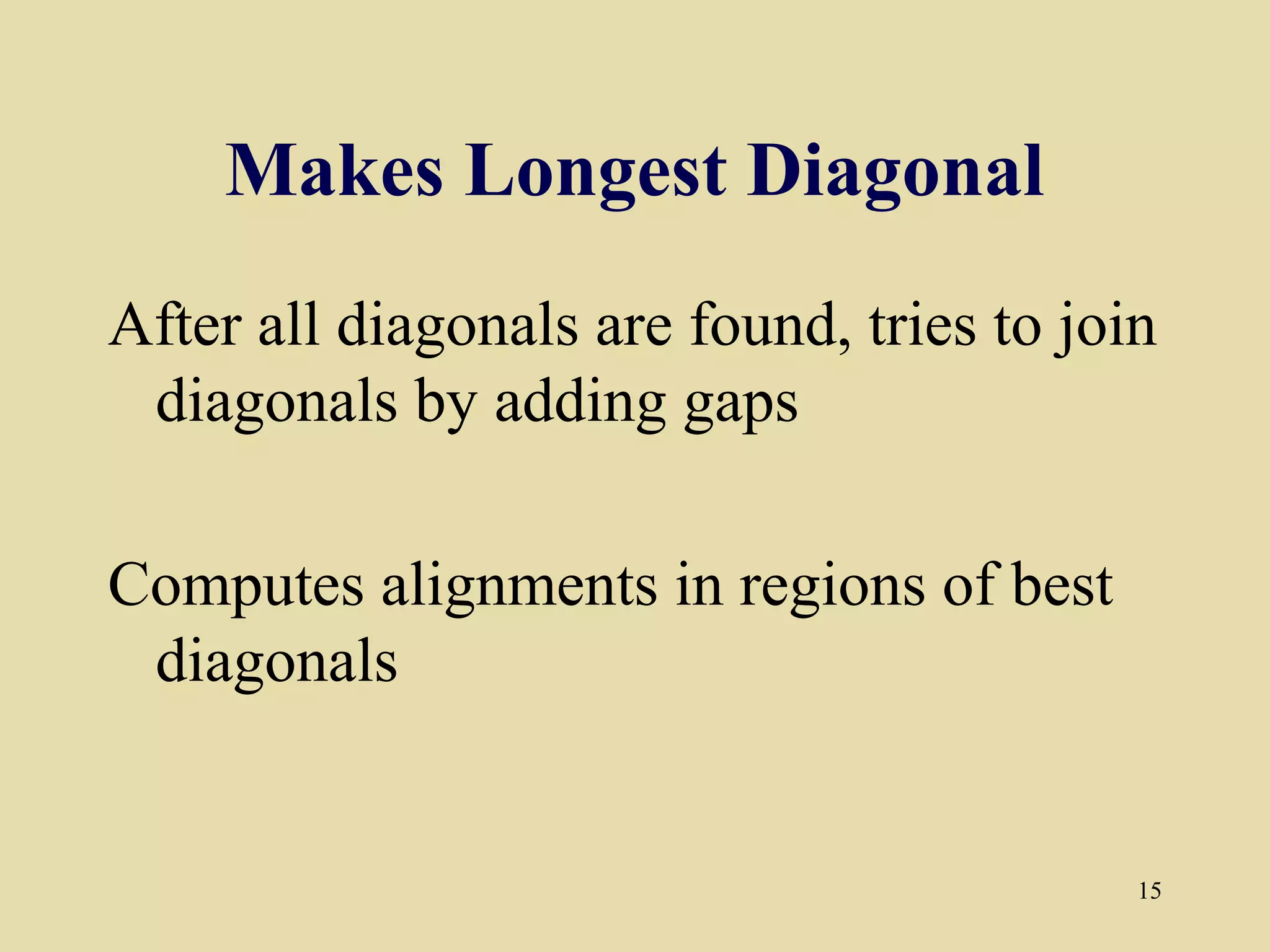 Makes Longest Diagonal

After all diagonals are found, tries to join diagonals by adding gaps

Computes alignments in regions of best diagonals

15